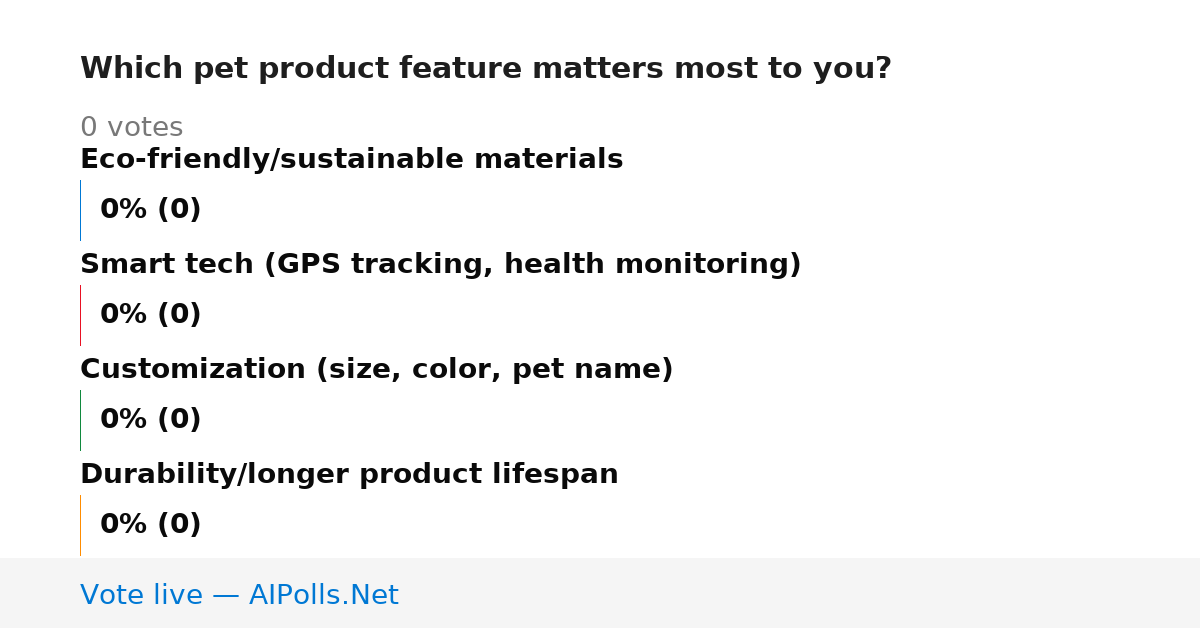 Which pet product feature matters most to you?

0 votes

Eco-friendly/sustainable materials

0% (0)

Smart tech (GPS tracking, health monitoring)

0% (0)

Customization (size, color, pet name)

0% (0)

Durability/longer product lifespan

0% (0)

Vote live — AIPolls.Net